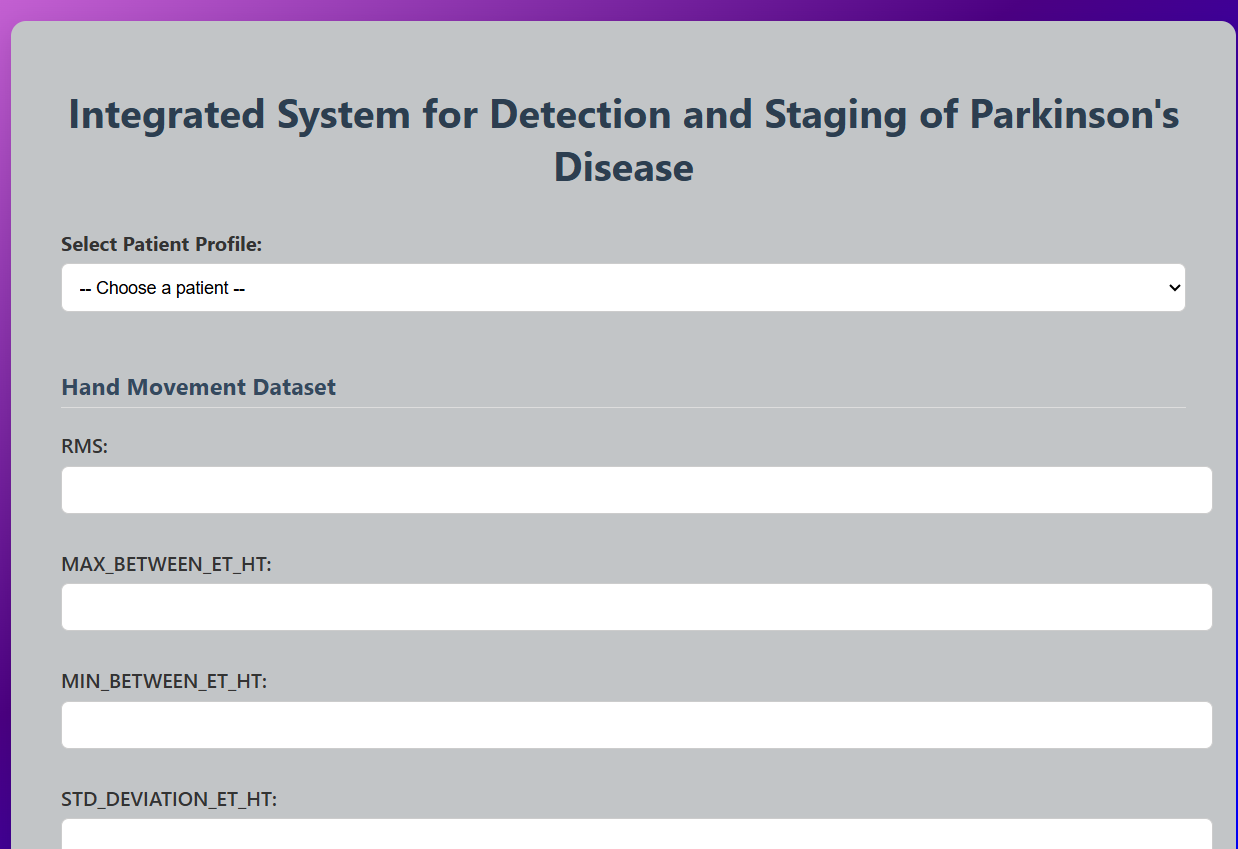 Integrated System for Detection and Staging of Parkinson's Disease

Select Patient Profile:

-- Choose a patient --

Hand Movement Dataset

RMS:

MAX_BETWEEN_ET_HT:

MIN_BETWEEN_ET_HT:

STD_DEVIATION_ET_HT: